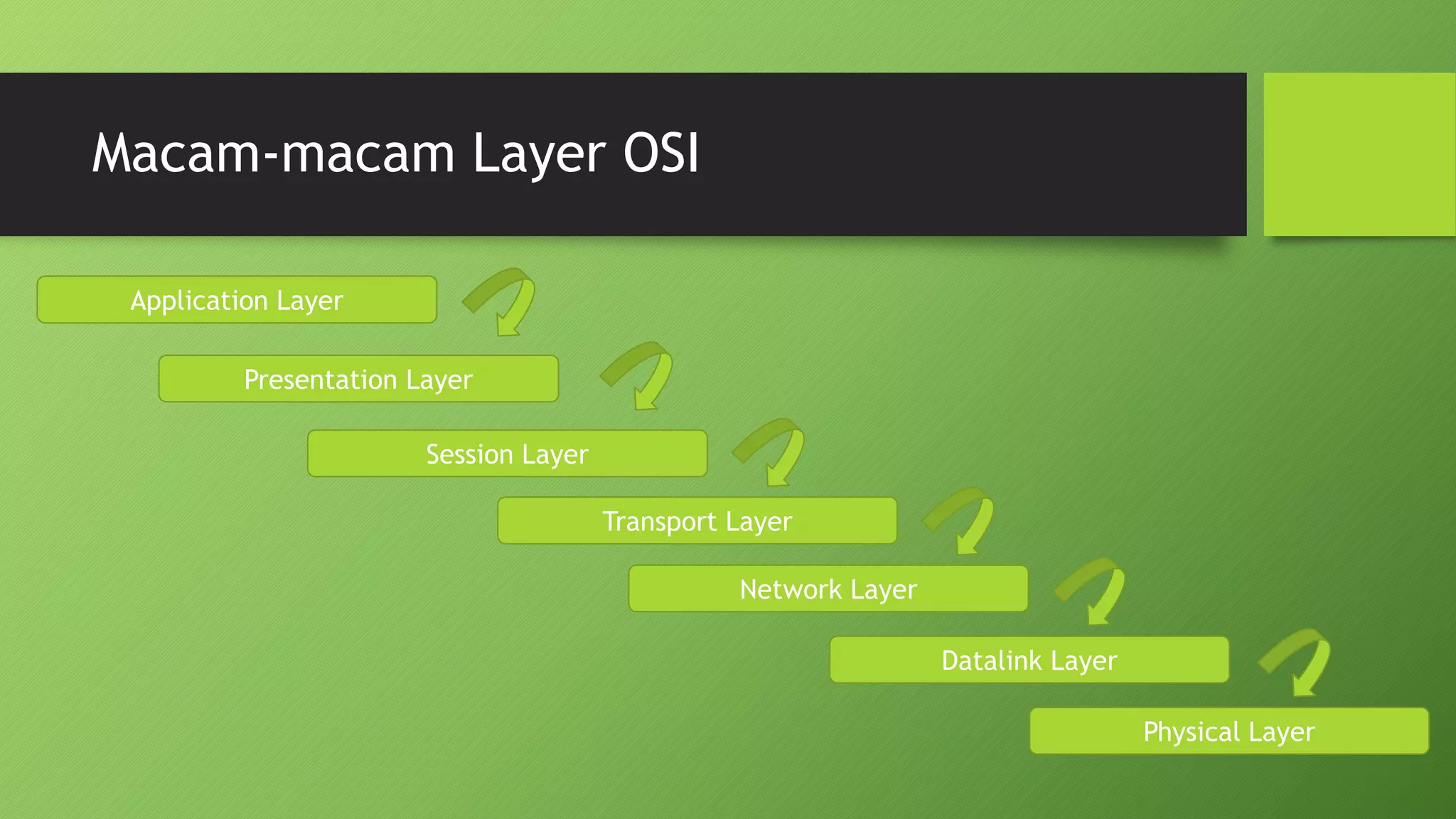 Macam-macam Layer OSI

Application Layer

Presentation Layer

Session Layer

Transport Layer

Network Layer

Datalink Layer

Physical Layer